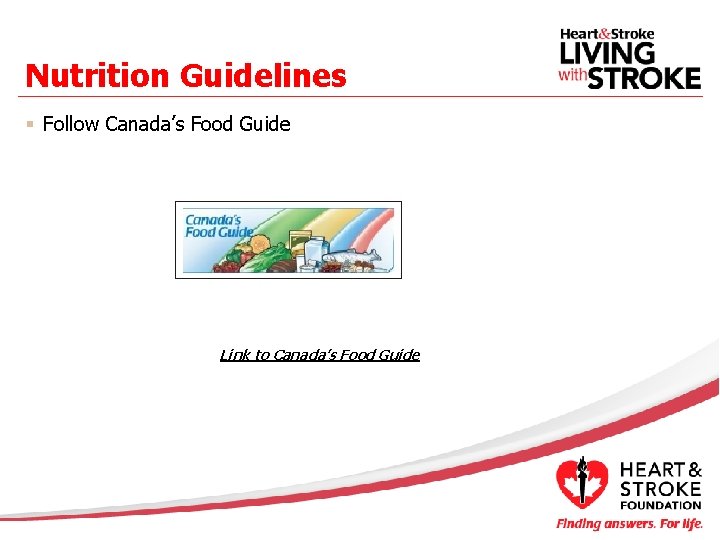 Heart&Stroke
LIVING
with STROKE

Nutrition Guidelines

▪ Follow Canada's Food Guide

Canada's Food Guide

Link to Canada's Food Guide

HEART & STROKE FOUNDATION

Finding answers. For life.